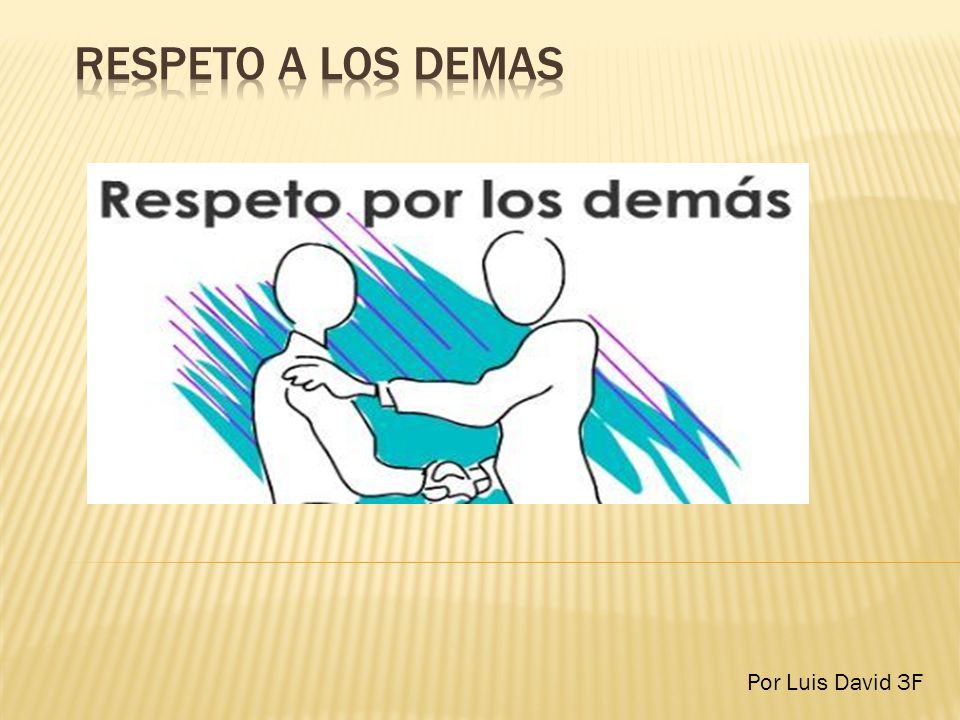 RESPETO A LOS DEMAS

Respeto por los demás

Por Luis David 3F